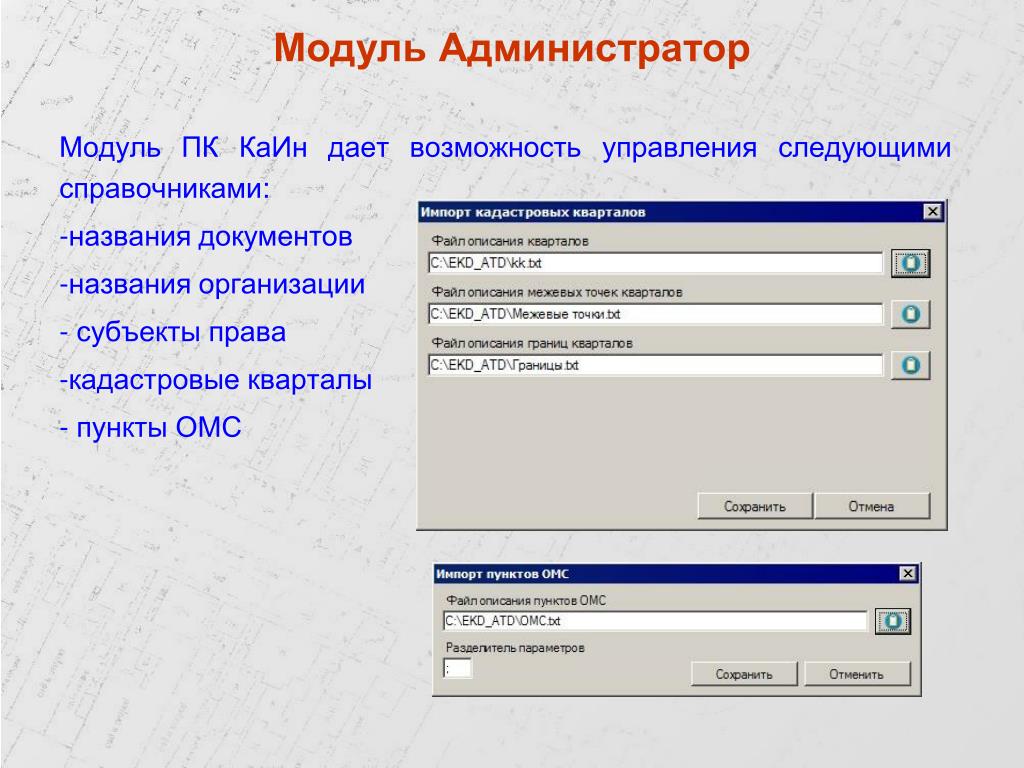 Модуль Администратор

Модуль ПК КаИн дает возможность управления следующими справочниками:

-названия документов

-названия организации

- субъекты права

-кадастровые кварталы

- пункты ОМС

Импорт кадастровых кварталов

Файл описания кварталов

C:\EKD_ATD\kk.txt

Файл описания межевых точек кварталов

C:\EKD_ATD\Межевые точки.txt

Файл описания границ кварталов

C:\EKD_ATD\Границы.txt

Сохранить

Отмена

Импорт пунктов ОМС

Файл описания пунктов ОМС

C:\EKD_ATD\OMC.txt

Разделитель параметров

;

Сохранить

Отменить